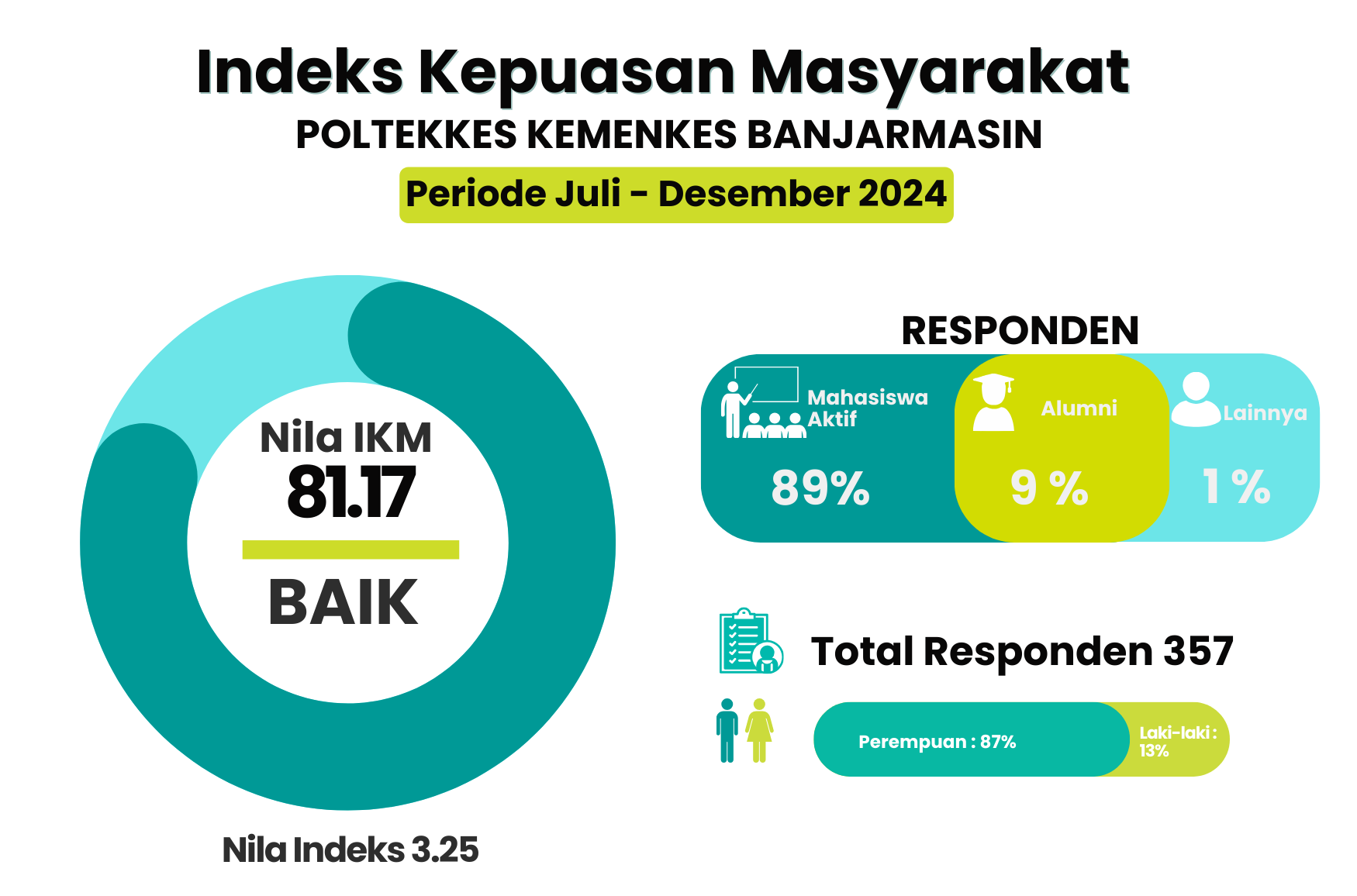 Indeks Kepuasan Masyarakat
POLTEKKES KEMENKES BANJARMASIN
Periode Juli - Desember 2024

Nila IKM
81.17
BAIK

Nila Indeks 3.25

RESPONDEN

Mahasiswa Aktif
89%

Alumni
9 %

Lainnya
1 %

Total Responden 357

Perempuan : 87%
Laki-laki : 13%